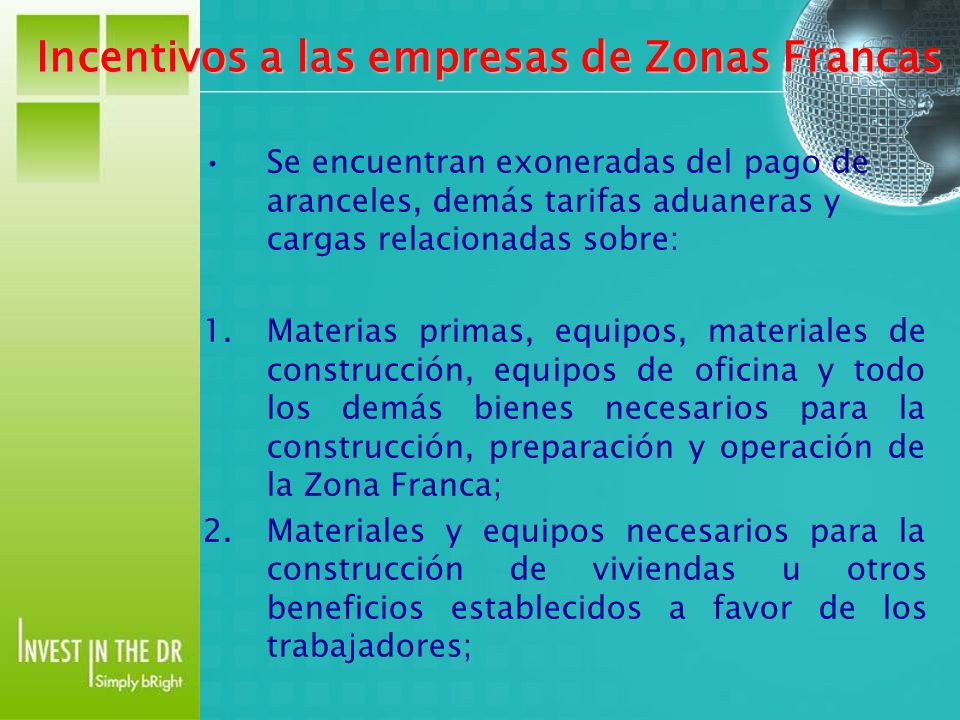 Incentivos a las empresas de Zonas Francas

• Se encuentran exoneradas del pago de aranceles, demás tarifas aduaneras y cargas relacionadas sobre:

1. Materias primas, equipos, materiales de construcción, equipos de oficina y todo los demás bienes necesarios para la construcción, preparación y operación de la Zona Franca;
2. Materiales y equipos necesarios para la construcción de viviendas u otros beneficios establecidos a favor de los trabajadores;

INVEST IN THE DR
Simply bRight